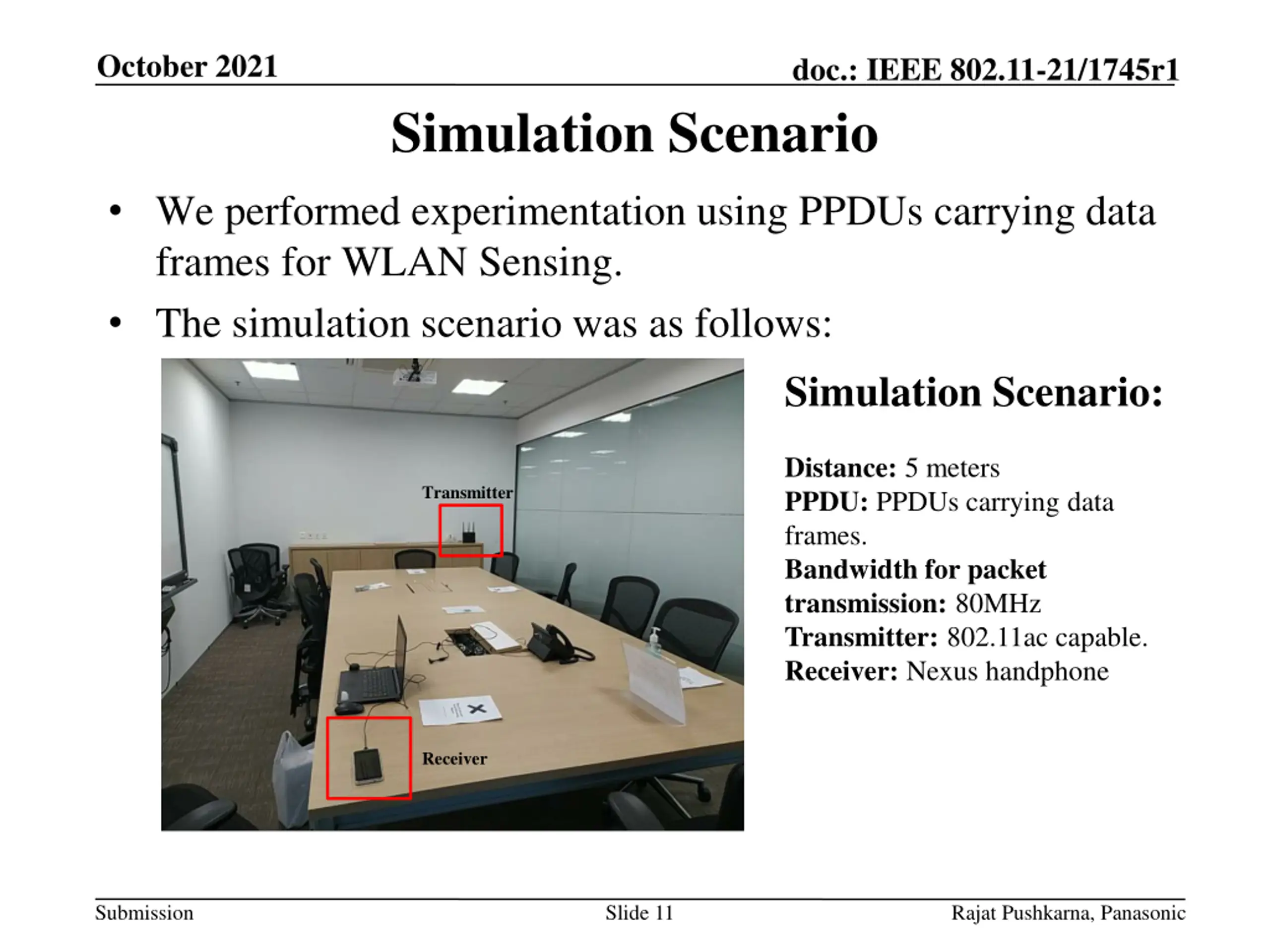 October 2021

doc.: IEEE 802.11-21/1745r1

Simulation Scenario

• We performed experimentation using PPDUs carrying data frames for WLAN Sensing.
• The simulation scenario was as follows:

Transmitter

Receiver

Simulation Scenario:

Distance: 5 meters
PPDU: PPDUs carrying data frames.
Bandwidth for packet transmission: 80MHz
Transmitter: 802.11ac capable.
Receiver: Nexus handphone

Submission

Slide 11

Rajat Pushkarna, Panasonic